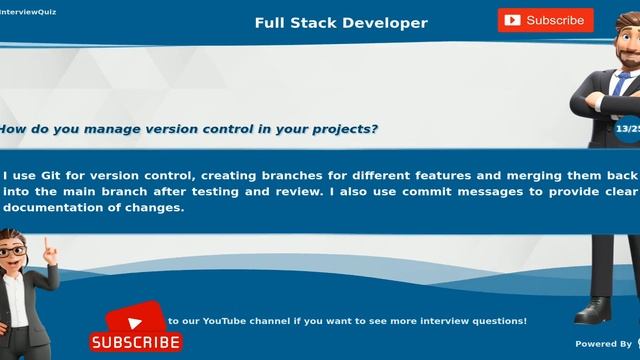 InterviewQuiz

Full Stack Developer

Subscribe

How do you manage version control in your projects?

13/25

I use Git for version control, creating branches for different features and merging them back into the main branch after testing and review. I also use commit messages to provide clear documentation of changes.

SUBSCRIBE

to our YouTube channel if you want to see more interview questions!

Powered By